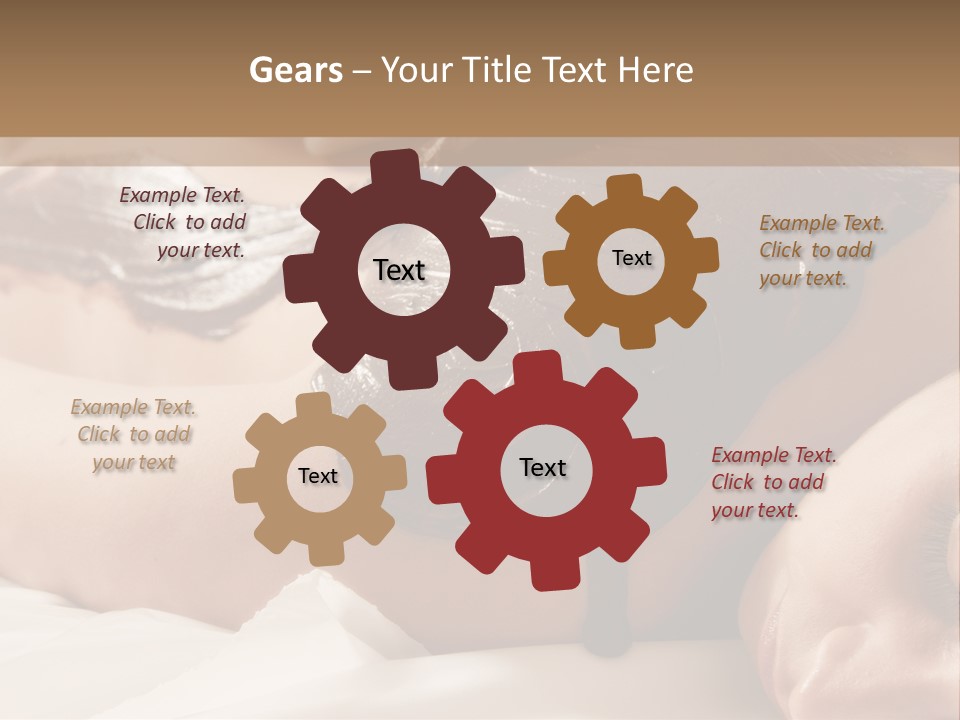 Gears – Your Title Text Here

Example Text. Click to add your text.

Text

Text

Example Text. Click to add your text.

Example Text. Click to add your text

Text

Text

Example Text. Click to add your text.